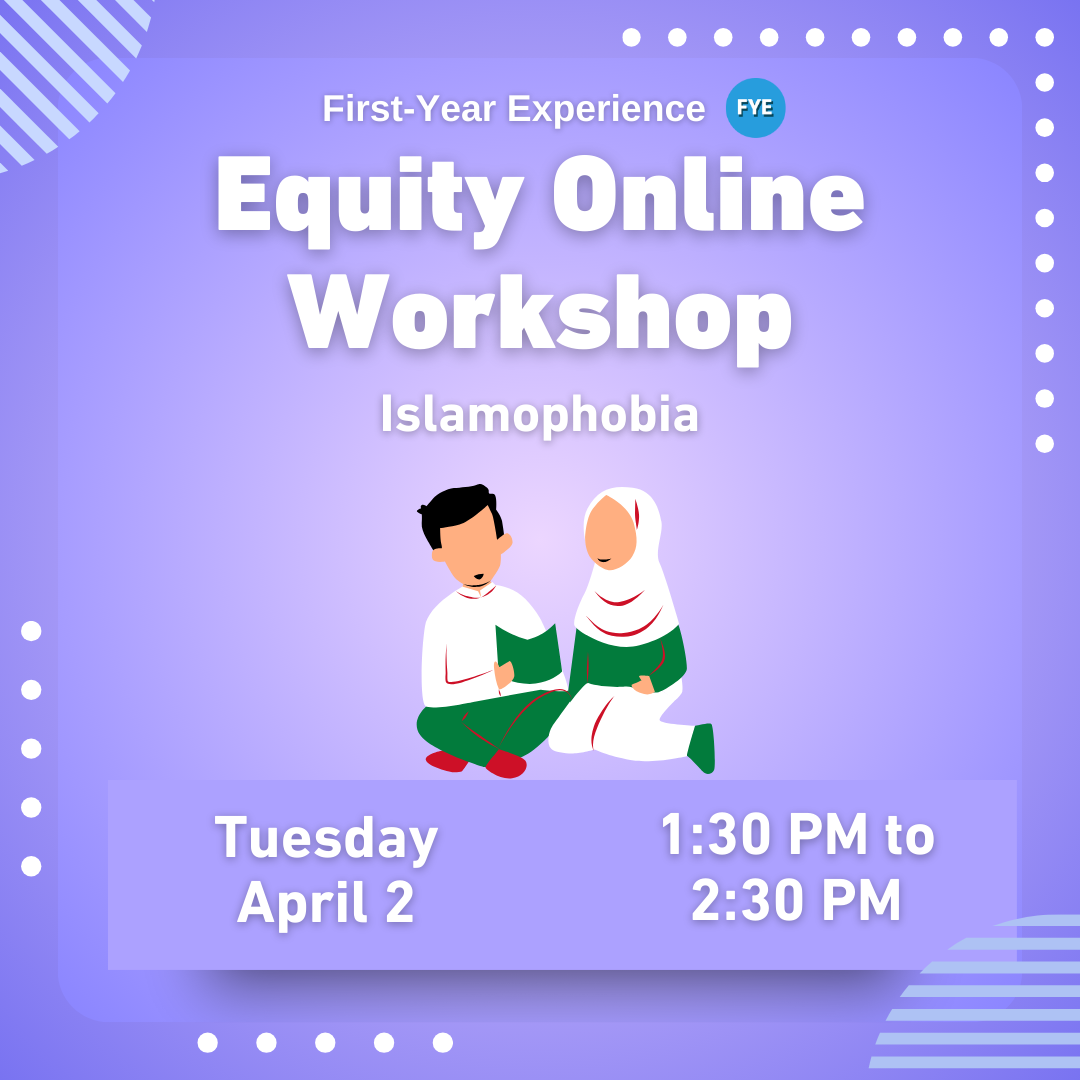 First-Year Experience FYE

Equity Online Workshop

Islamophobia

Tuesday April 2

1:30 PM to 2:30 PM